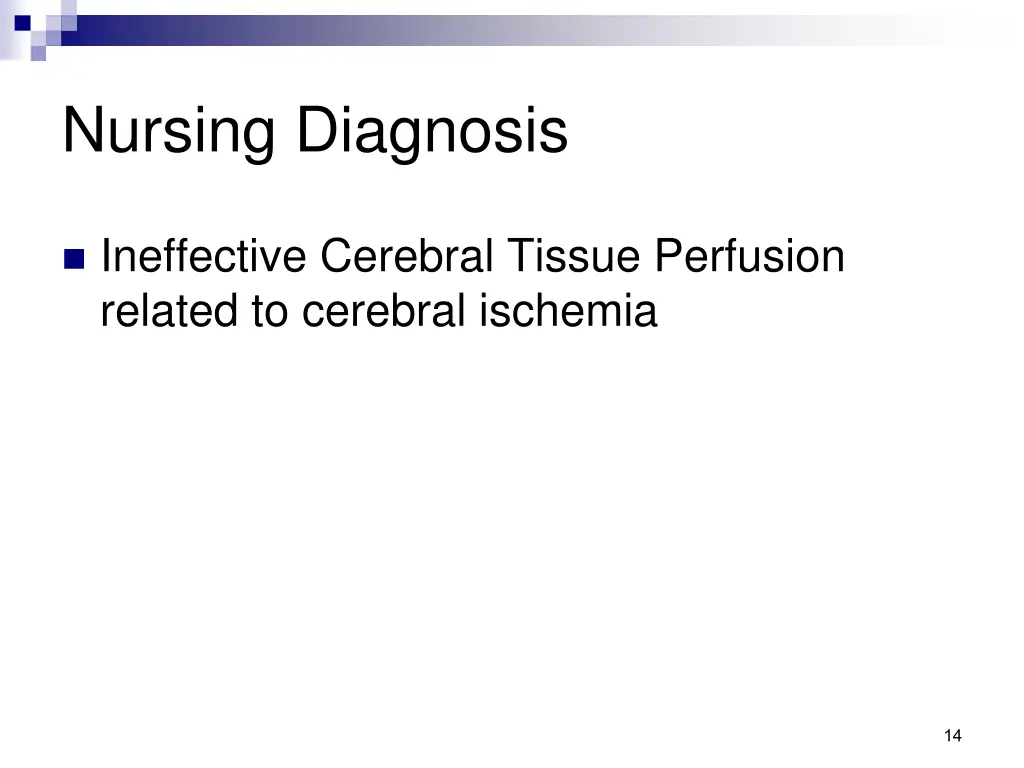 Nursing Diagnosis

Ineffective Cerebral Tissue Perfusion related to cerebral ischemia

14